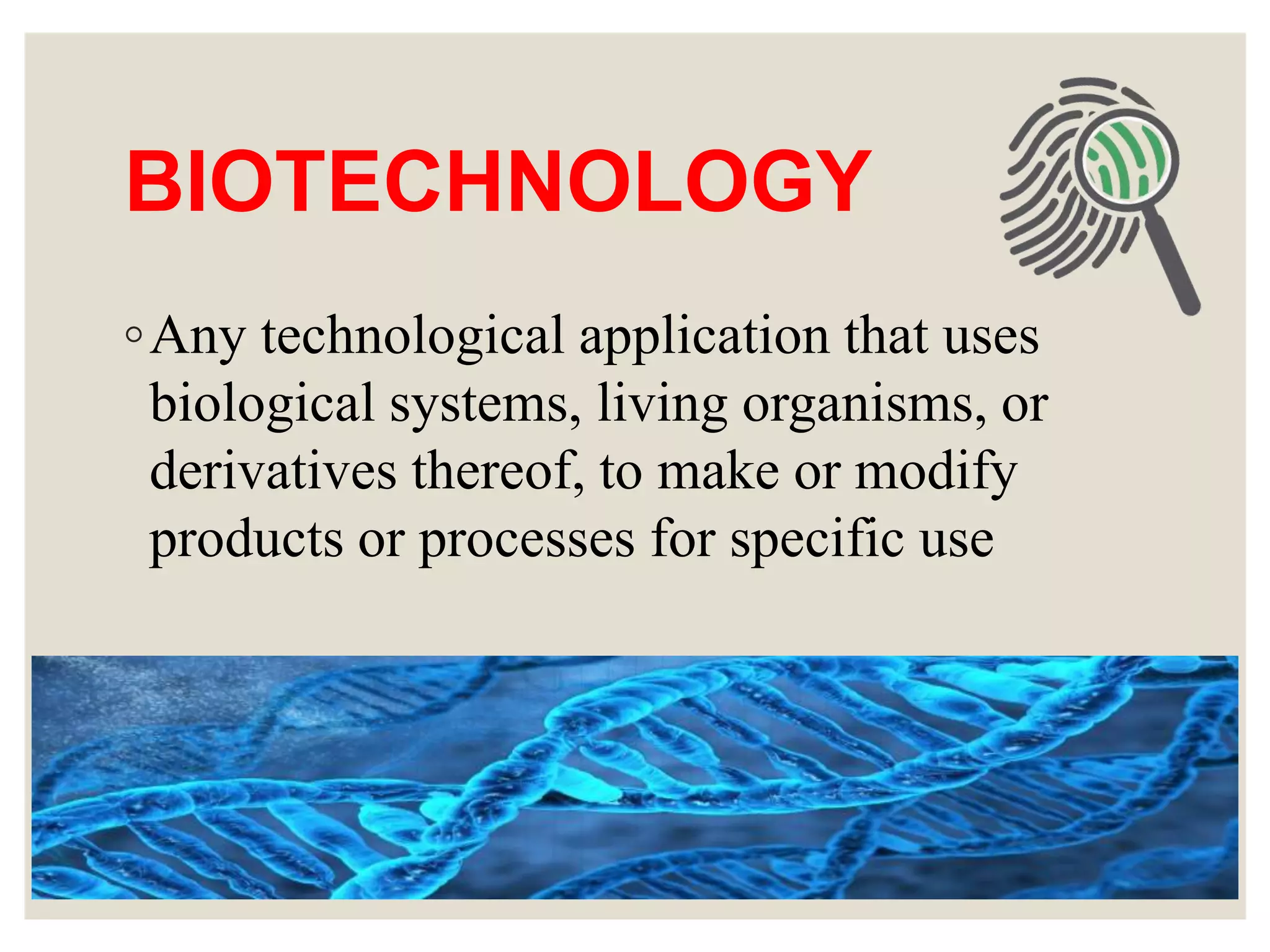 BIOTECHNOLOGY

◦ Any technological application that uses biological systems, living organisms, or derivatives thereof, to make or modify products or processes for specific use